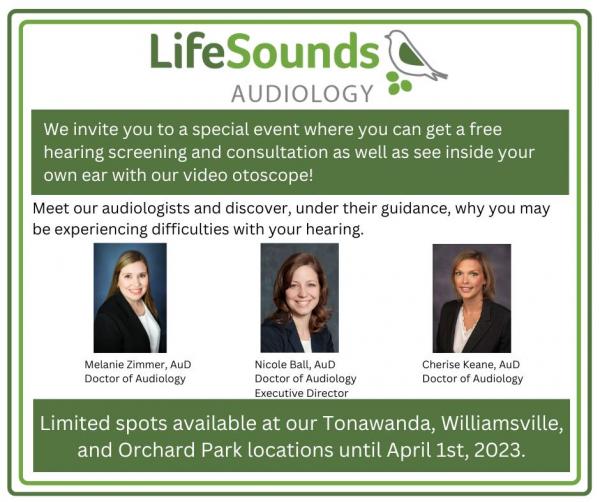 LifeSounds
AUDIOLOGY

We invite you to a special event where you can get a free hearing screening and consultation as well as see inside your own ear with our video otoscope!

Meet our audiologists and discover, under their guidance, why you may be experiencing difficulties with your hearing.

Melanie Zimmer, AuD
Doctor of Audiology

Nicole Ball, AuD
Doctor of Audiology
Executive Director

Cherise Keane, AuD
Doctor of Audiology

Limited spots available at our Tonawanda, Williamsville, and Orchard Park locations until April 1st, 2023.